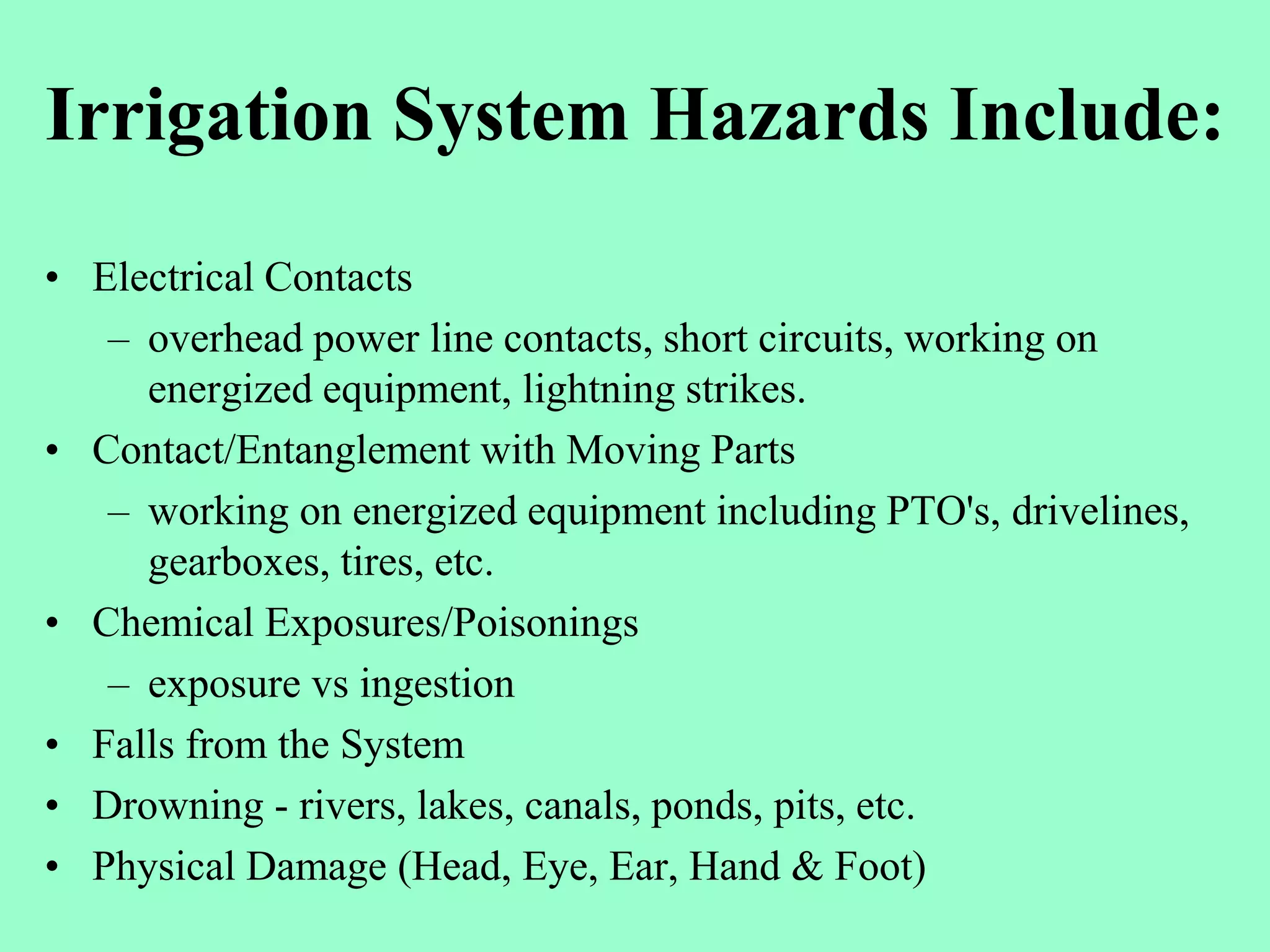 Irrigation System Hazards Include:

• Electrical Contacts
  – overhead power line contacts, short circuits, working on energized equipment, lightning strikes.
• Contact/Entanglement with Moving Parts
  – working on energized equipment including PTO's, drivelines, gearboxes, tires, etc.
• Chemical Exposures/Poisonings
  – exposure vs ingestion
• Falls from the System
• Drowning - rivers, lakes, canals, ponds, pits, etc.
• Physical Damage (Head, Eye, Ear, Hand & Foot)